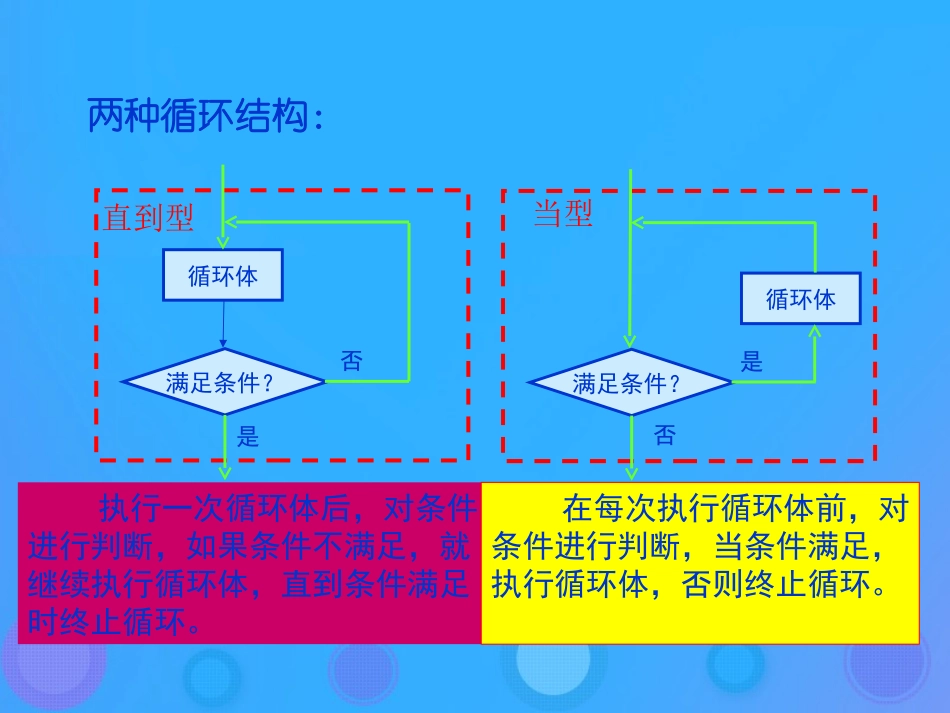 两种循环结构：

直到型

循环体

满足条件？

否

是

当型

循环体

满足条件？

是

否

执行一次循环体后，对条件进行判断，如果条件不满足，就继续执行循环体，直到条件满足时终止循环。

在每次执行循环体前，对条件进行判断，当条件满足，执行循环体，否则终止循环。